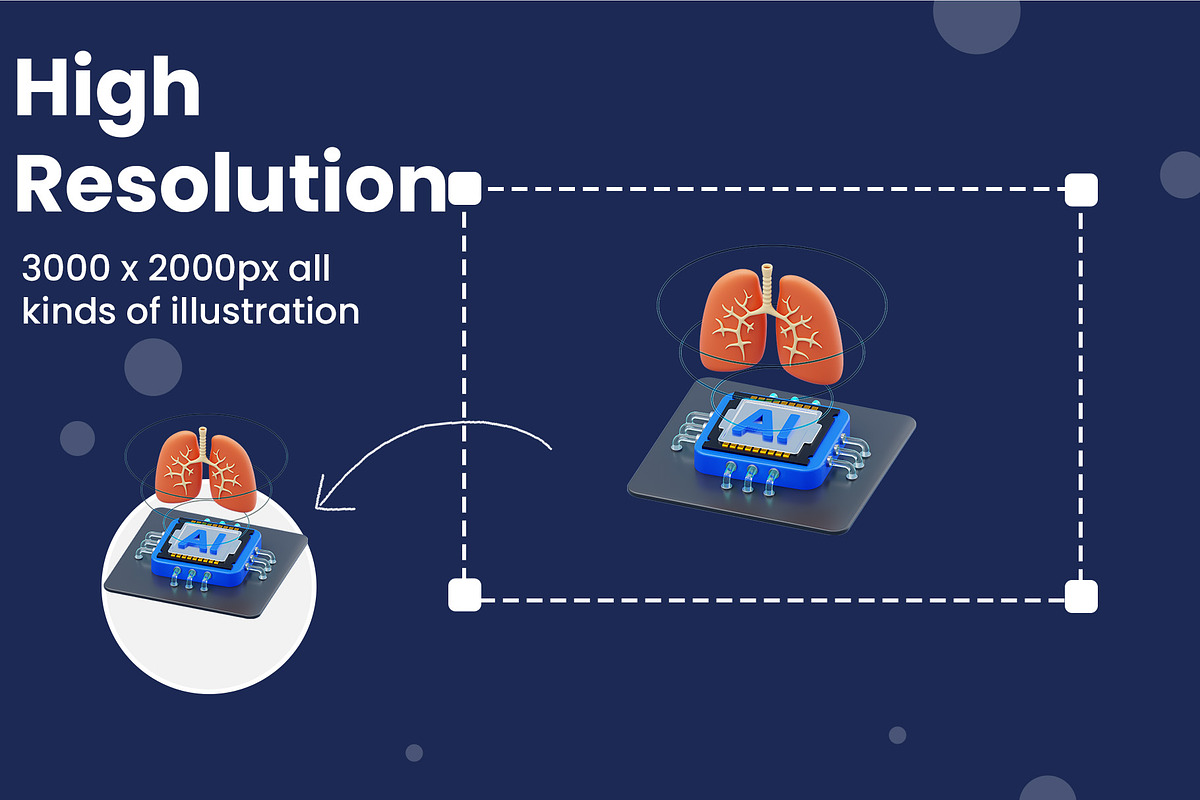 High Resolution

3000 x 2000px all kinds of illustration

AI

AI